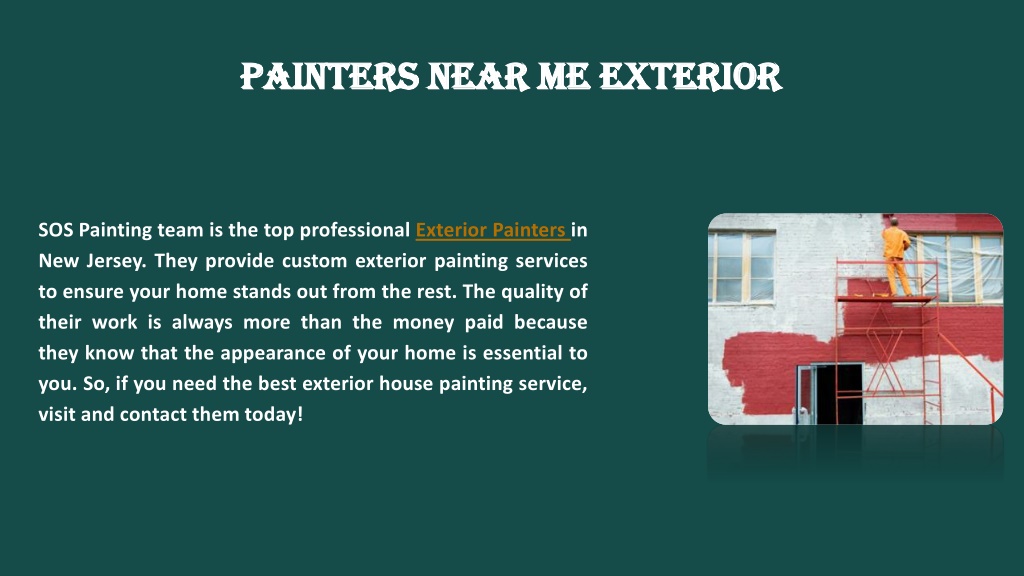 PAINTERS NEAR ME EXTERIOR

SOS Painting team is the top professional Exterior Painters in New Jersey. They provide custom exterior painting services to ensure your home stands out from the rest. The quality of their work is always more than the money paid because they know that the appearance of your home is essential to you. So, if you need the best exterior house painting service, visit and contact them today!